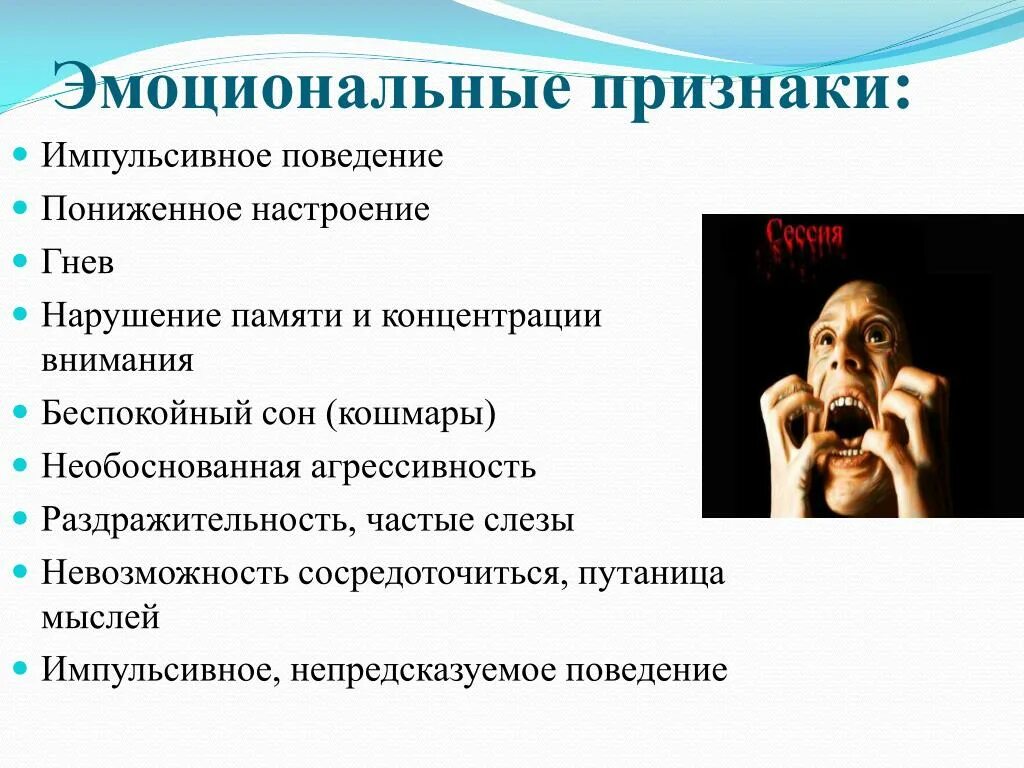 Эмоциональные признаки:

Импульсивное поведение

Пониженное настроение

Гнев

Нарушение памяти и концентрации внимания

Беспокойный сон (кошмары)

Необоснованная агрессивность

Раздражительность, частые слезы

Невозможность сосредоточиться, путаница мыслей

Импульсивное, непредсказуемое поведение

Сессия